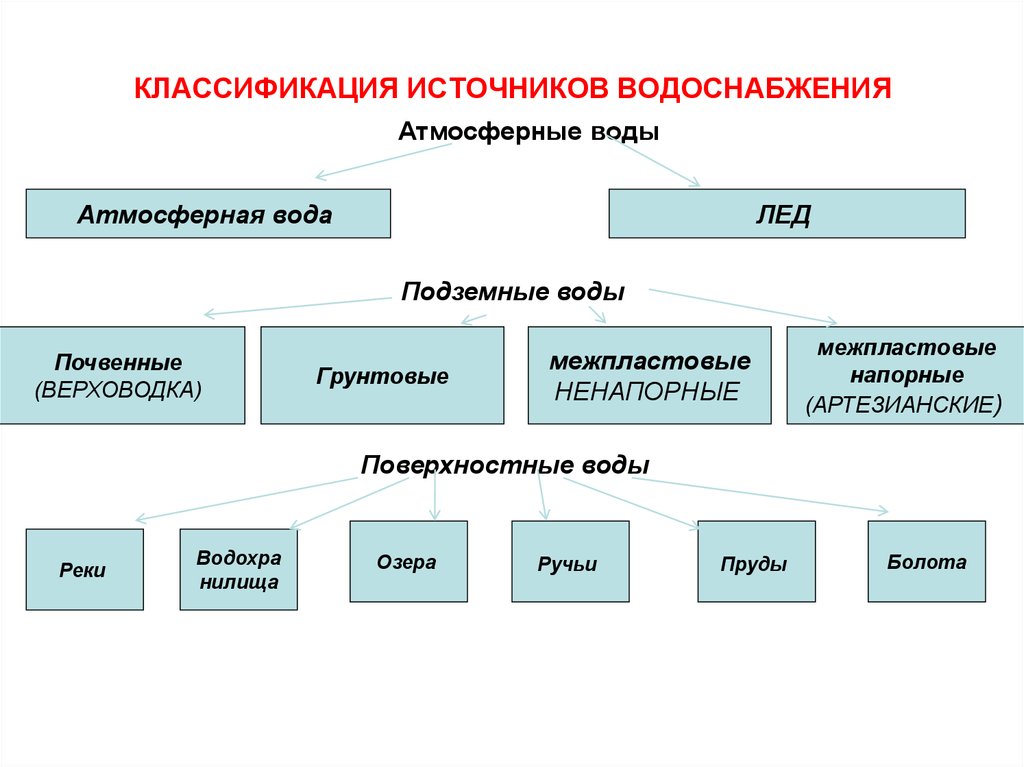 КЛАССИФИКАЦИЯ ИСТОЧНИКОВ ВОДОСНАБЖЕНИЯ

Атмосферные воды

Атмосферная вода

ЛЕД

Подземные воды

Почвенные (ВЕРХОВОДКА)

Грунтовые

межпластовые НЕНАПОРНЫЕ

межпластовые напорные (АРТЕЗИАНСКИЕ)

Поверхностные воды

Реки

Водохра нилища

Озера

Ручьи

Пруды

Болота